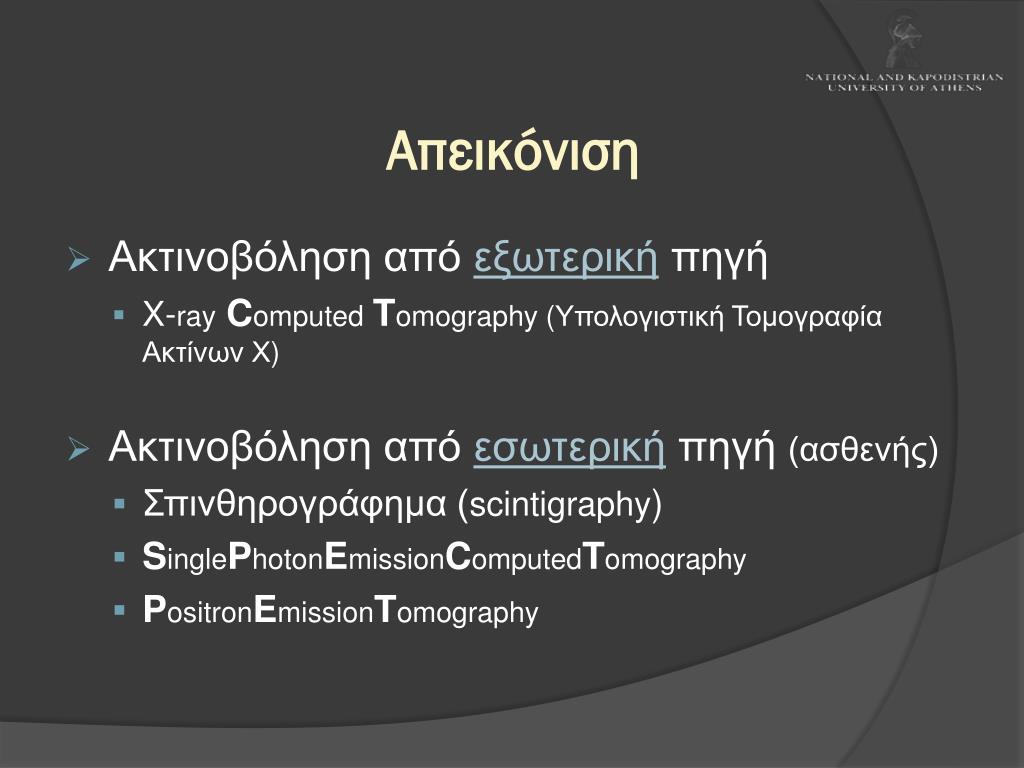 NATIONAL AND KAPODISTRIAN
UNIVERSITY OF ATHENS

Απεικόνιση

Ακτινοβόληση από εξωτερική πηγή

X-ray Computed Tomography (Υπολογιστική Τομογραφία Ακτίνων Χ)

Ακτινοβόληση από εσωτερική πηγή (ασθενής)

Σπινθηρογράφημα (scintigraphy)

SinglePhotonEmissionComputedTomography

PositronEmissionTomography